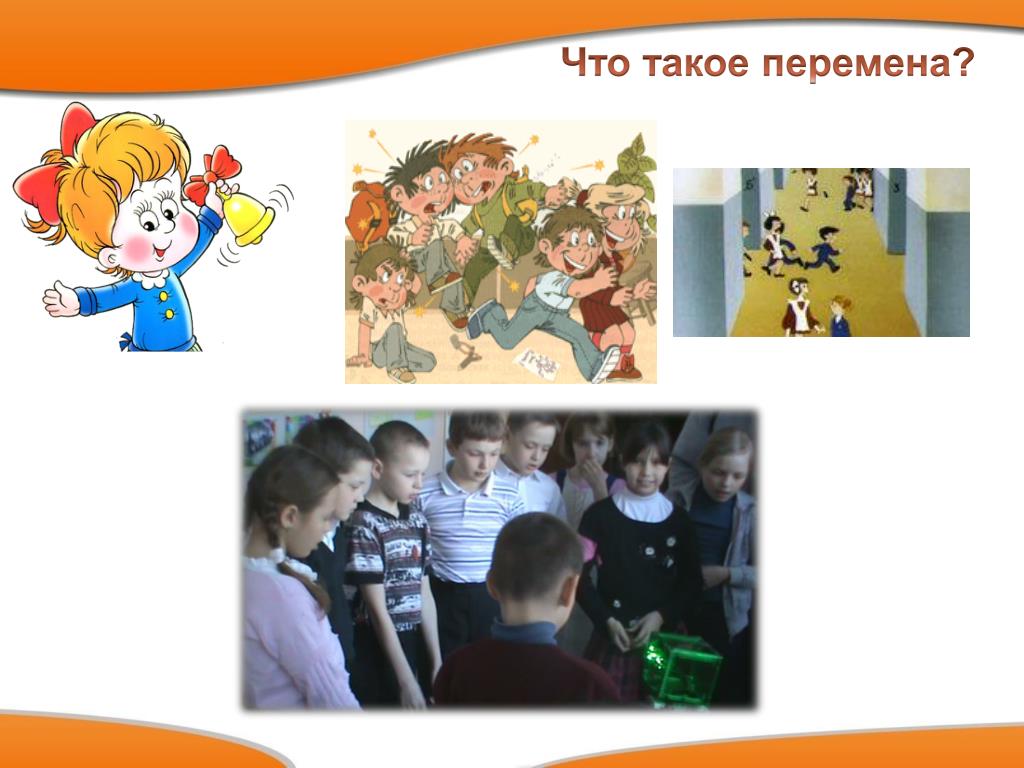 Что такое перемена?